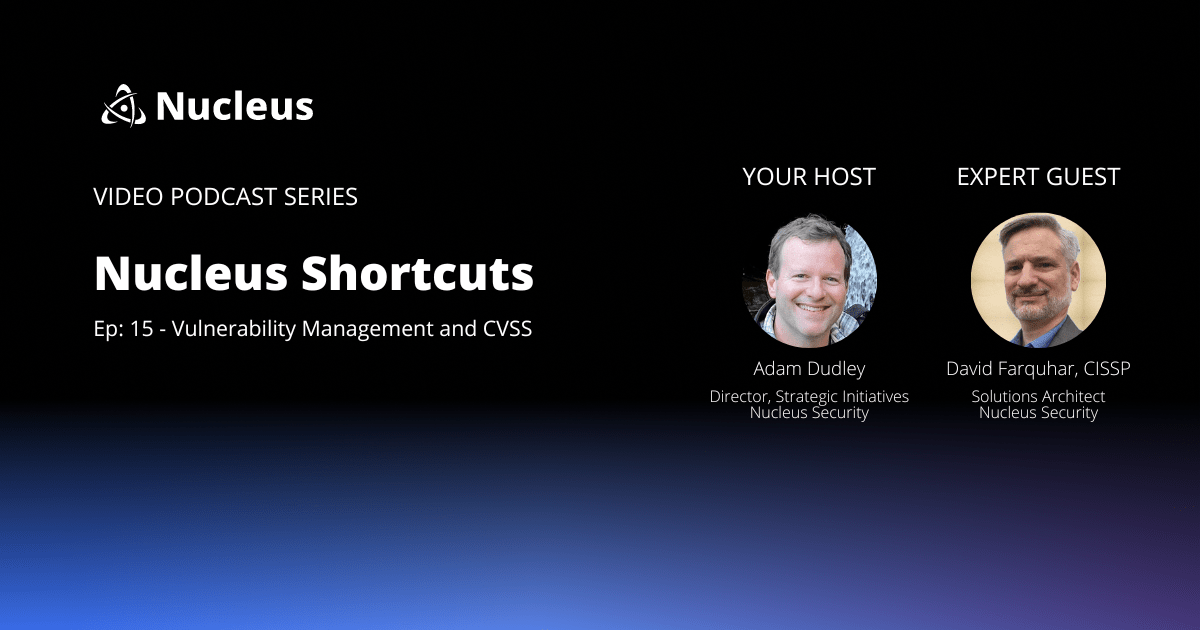 Nucleus

VIDEO PODCAST SERIES

Nucleus Shortcuts

Ep: 15 - Vulnerability Management and CVSS

YOUR HOST

Adam Dudley
Director, Strategic Initiatives
Nucleus Security

EXPERT GUEST

David Farquhar, CISSP
Solutions Architect
Nucleus Security